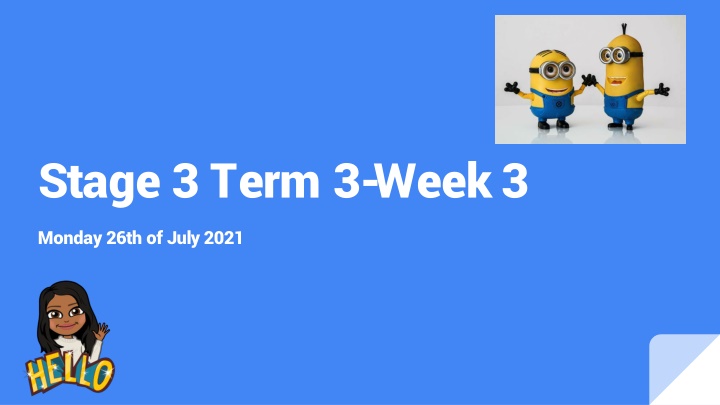 Stage 3 Term 3-Week 3

Monday 26th of July 2021

HELLO